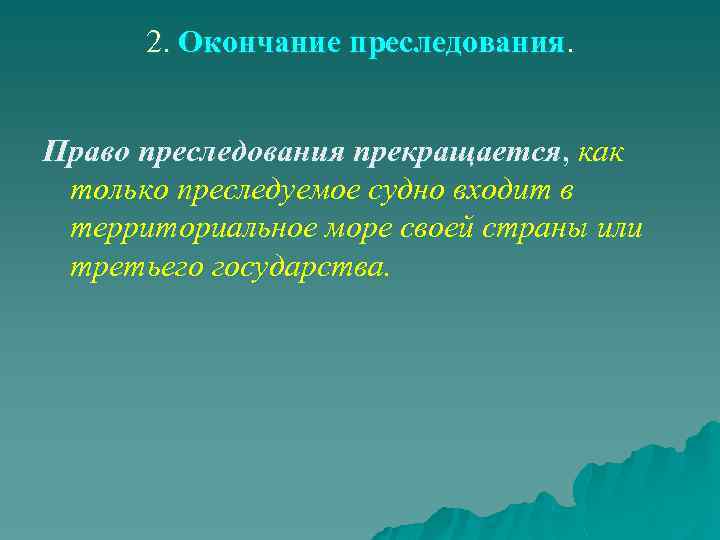 2. Окончание преследования.

Право преследования прекращается, как только преследуемое судно входит в территориальное море своей страны или третьего государства.